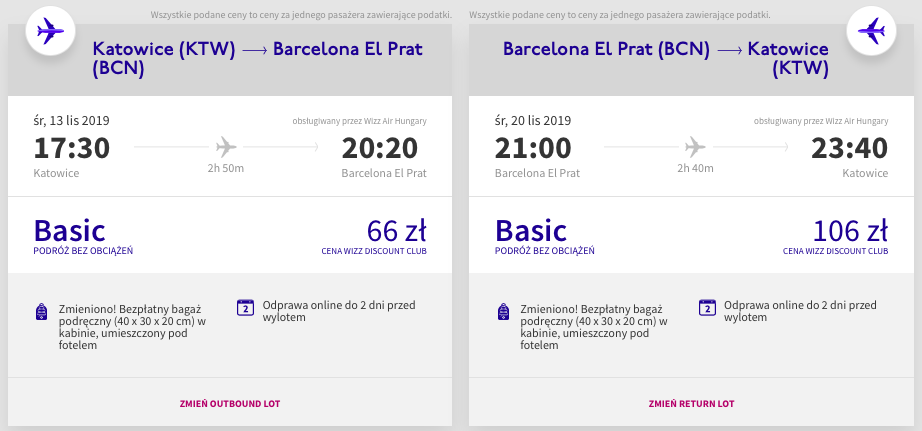 Wszystkie podane ceny to ceny za jednego pasażera zawierające podatki.

Katowice (KTW) ⟶ Barcelona El Prat (BCN)

śr, 13 lis 2019

obsługiwany przez Wizz Air Hungary

17:30

Katowice

2h 50m

20:20

Barcelona El Prat

Basic

PODRÓŻ BEZ OBCIĄŻEŃ

66 zł

CENA WIZZ DISCOUNT CLUB

Zmieniono! Bezpłatny bagaż podręczny (40 x 30 x 20 cm) w kabinie, umieszczony pod fotelem

2

Odprawa online do 2 dni przed wylotem

ZMIEŃ OUTBOUND LOT

Wszystkie podane ceny to ceny za jednego pasażera zawierające podatki.

Barcelona El Prat (BCN) ⟶ Katowice (KTW)

śr, 20 lis 2019

obsługiwany przez Wizz Air Hungary

21:00

Barcelona El Prat

2h 40m

23:40

Katowice

Basic

PODRÓŻ BEZ OBCIĄŻEŃ

106 zł

CENA WIZZ DISCOUNT CLUB

Zmieniono! Bezpłatny bagaż podręczny (40 x 30 x 20 cm) w kabinie, umieszczony pod fotelem

2

Odprawa online do 2 dni przed wylotem

ZMIEŃ RETURN LOT